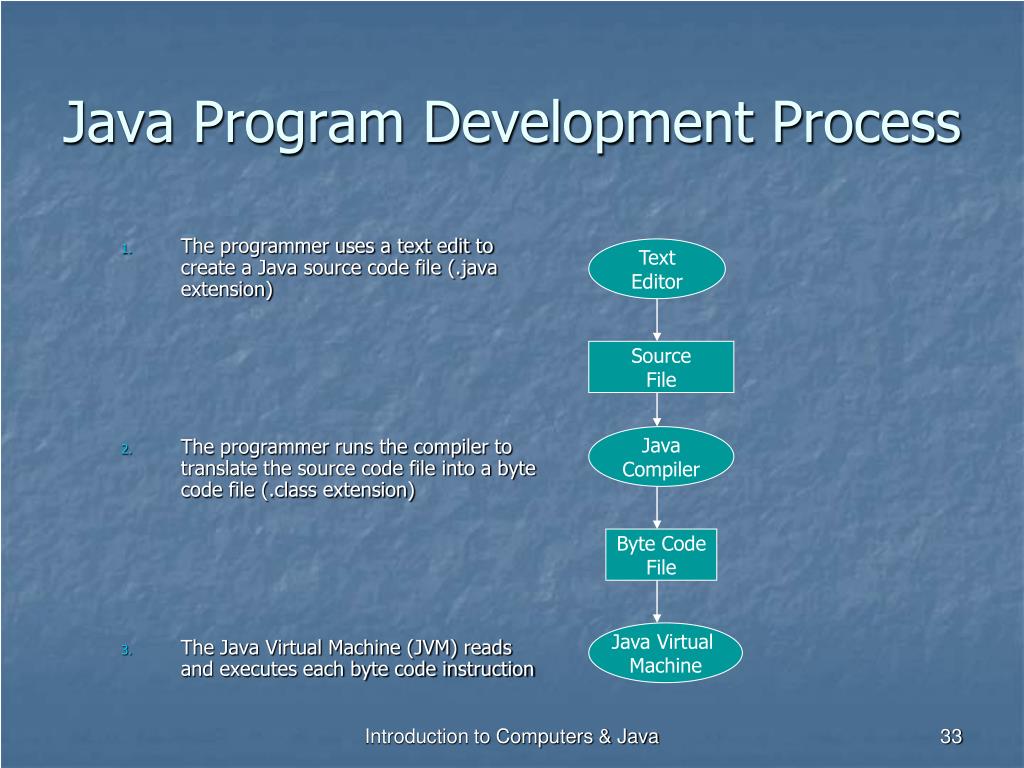 Java Program Development Process

1. The programmer uses a text edit to create a Java source code file (.java extension)

2. The programmer runs the compiler to translate the source code file into a byte code file (.class extension)

3. The Java Virtual Machine (JVM) reads and executes each byte code instruction

Text Editor

Source File

Java Compiler

Byte Code File

Java Virtual Machine

Introduction to Computers & Java

33